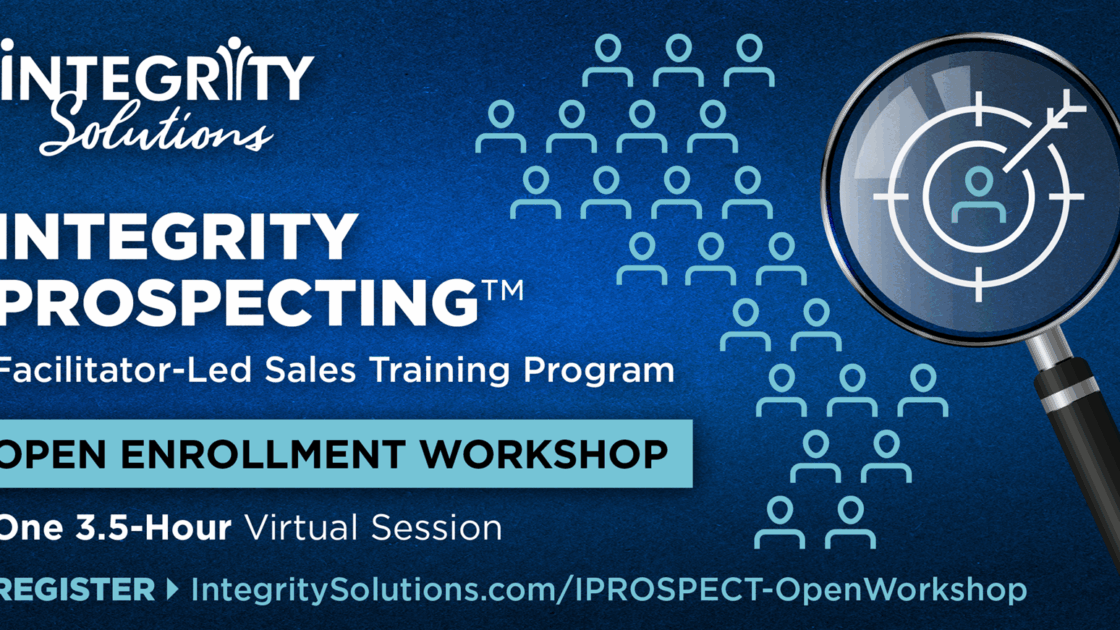 INTEGRITY
Solutions

INTEGRITY PROSPECTING™
Facilitator-Led Sales Training Program

OPEN ENROLLMENT WORKSHOP

One 3.5-Hour Virtual Session

REGISTER ▸ IntegritySolutions.com/IPROSPECT-OpenWorkshop